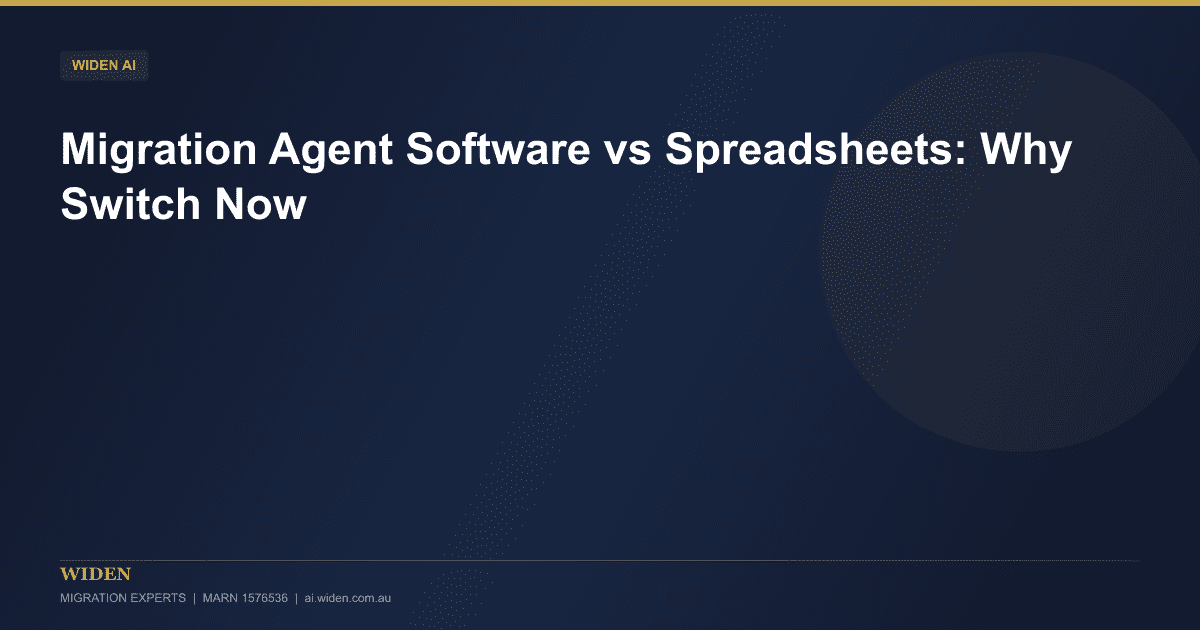 WIDEN AI

Migration Agent Software vs Spreadsheets: Why Switch Now

WIDEN

MIGRATION EXPERTS | MARN 1576536 | ai.widen.com.au